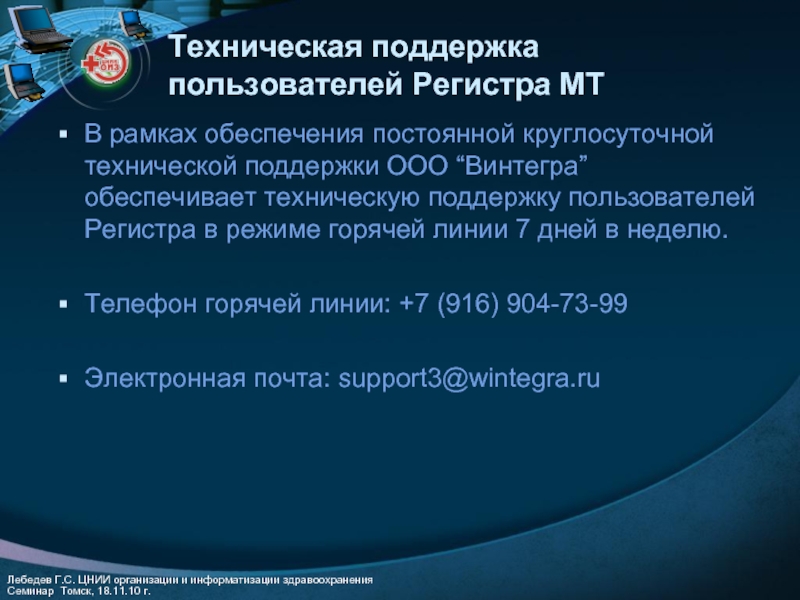 Техническая поддержка пользователей Регистра МТ

▪ В рамках обеспечения постоянной круглосуточной технической поддержки ООО “Винтегра” обеспечивает техническую поддержку пользователей Регистра в режиме горячей линии 7 дней в неделю.

▪ Телефон горячей линии: +7 (916) 904-73-99

▪ Электронная почта: support3@wintegra.ru

Лебедев Г.С. ЦНИИ организации и информатизации здравоохранения
Семинар Томск, 18.11.10 г.